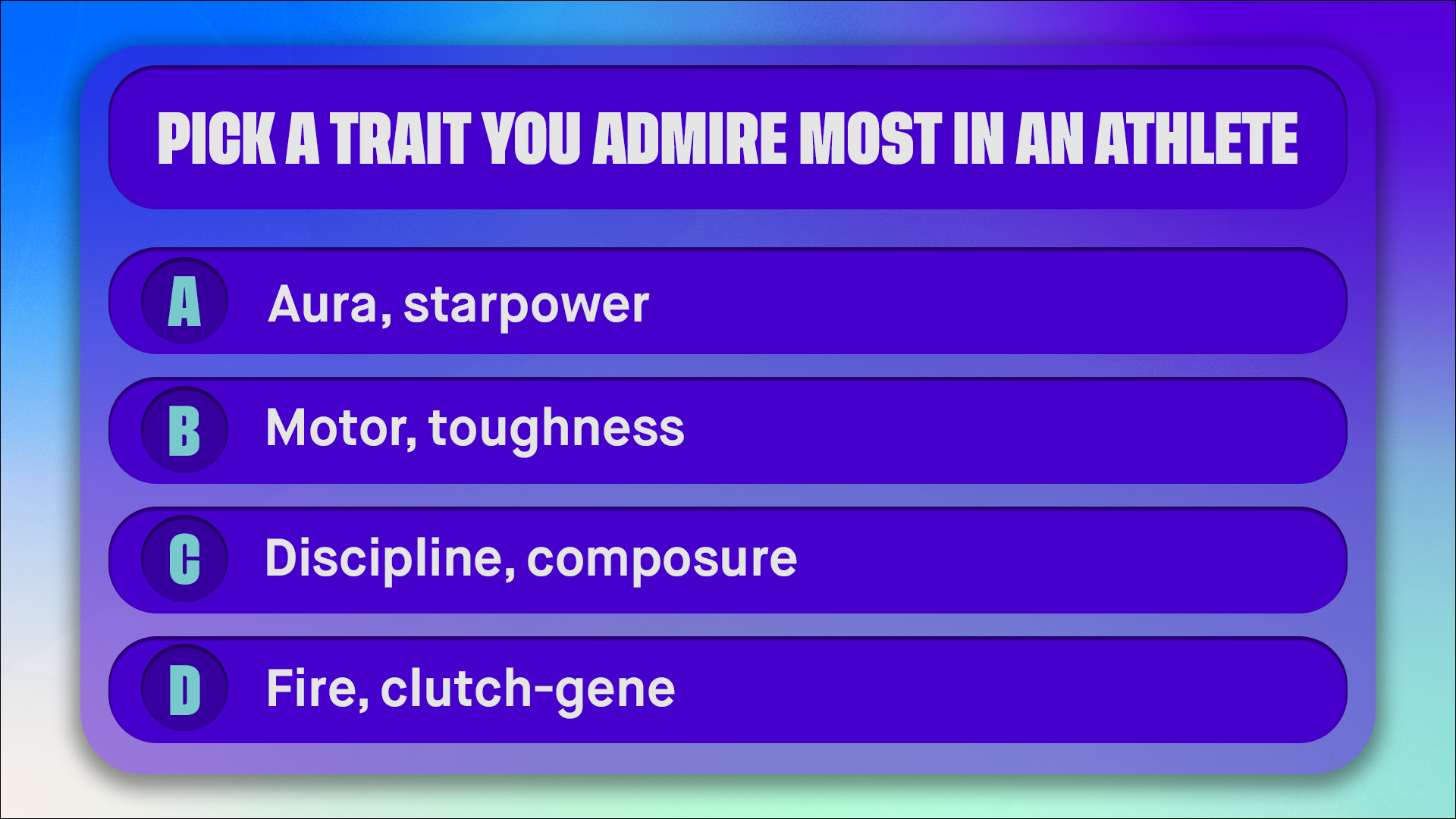 PICK A TRAIT YOU ADMIRE MOST IN AN ATHLETE

A Aura, starpower

B Motor, toughness

C Discipline, composure

D Fire, clutch-gene